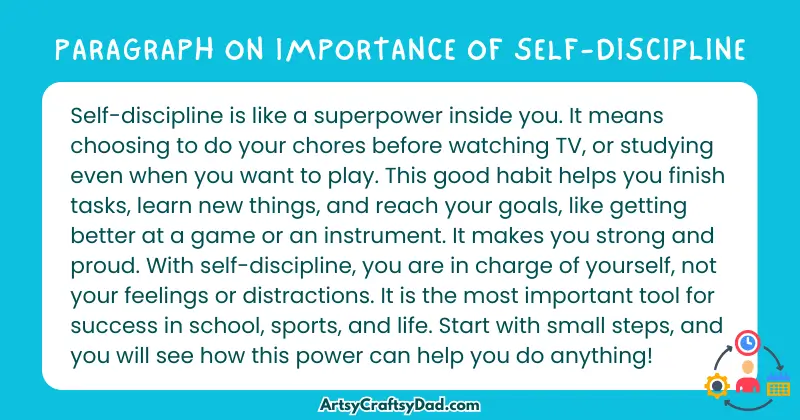 PARAGRAPH ON IMPORTANCE OF SELF-DISCIPLINE

Self-discipline is like a superpower inside you. It means choosing to do your chores before watching TV, or studying even when you want to play. This good habit helps you finish tasks, learn new things, and reach your goals, like getting better at a game or an instrument. It makes you strong and proud. With self-discipline, you are in charge of yourself, not your feelings or distractions. It is the most important tool for success in school, sports, and life. Start with small steps, and you will see how this power can help you do anything!

ArtsyCraftsyDad.com